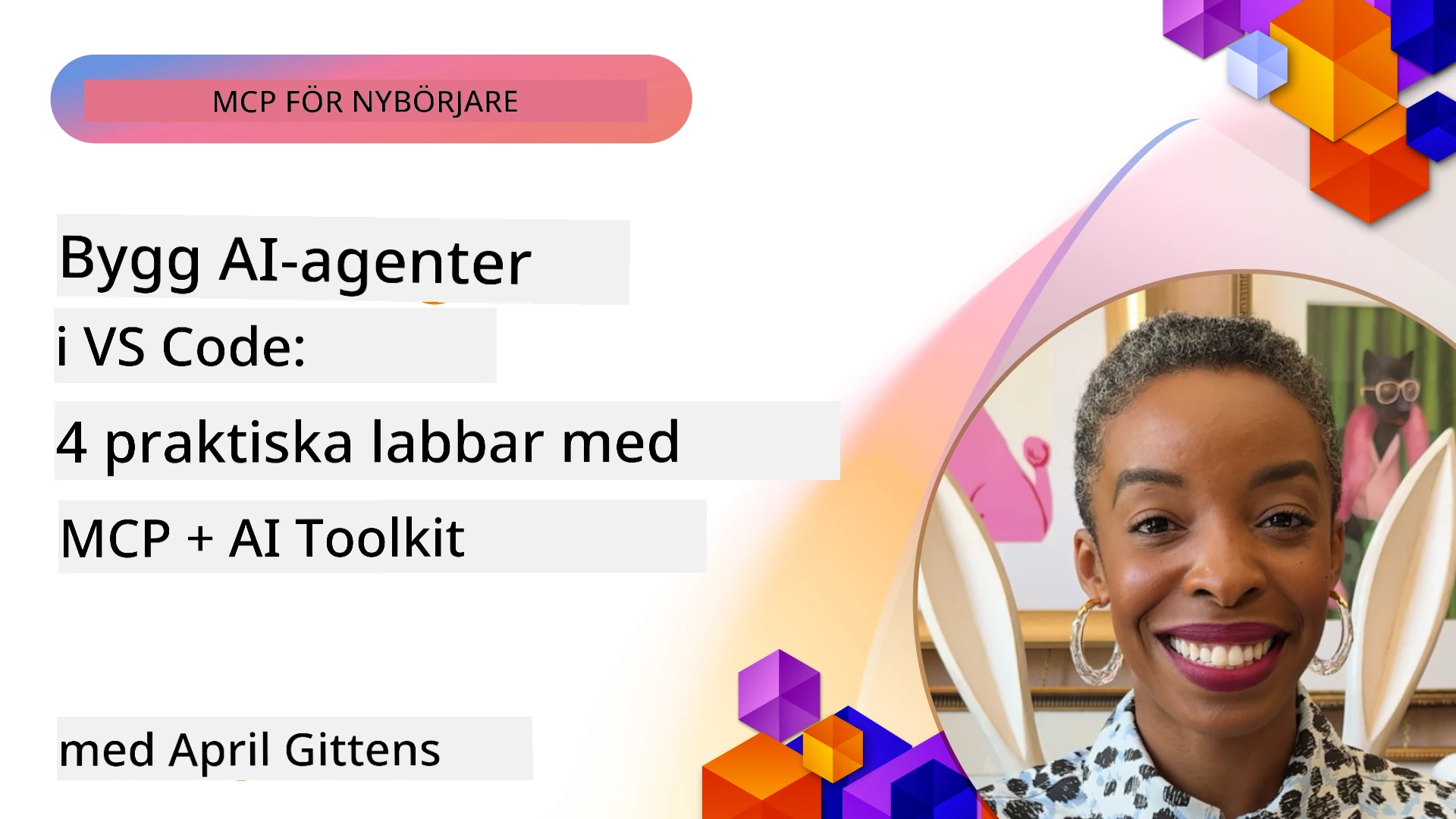 MCP FÖR NYBÖRJARE

Bygg AI-agenter
i VS Code:
4 praktiska labbar med
MCP + AI Toolkit

med April Gittens